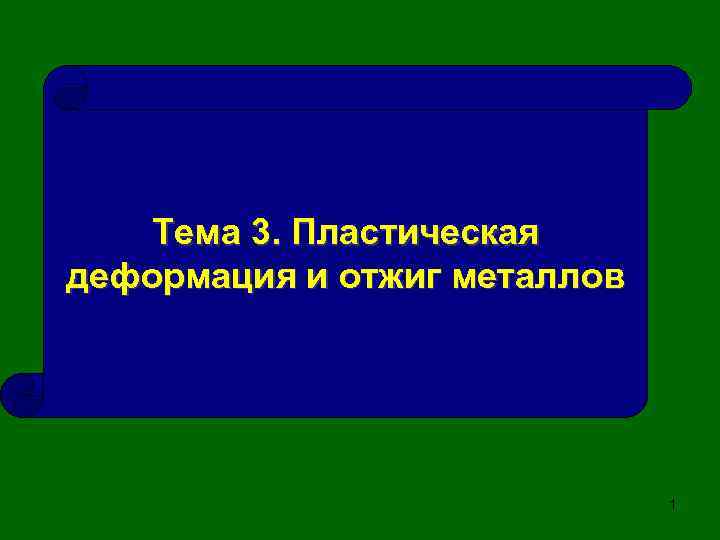 Тема 3. Пластическая деформация и отжиг металлов

1